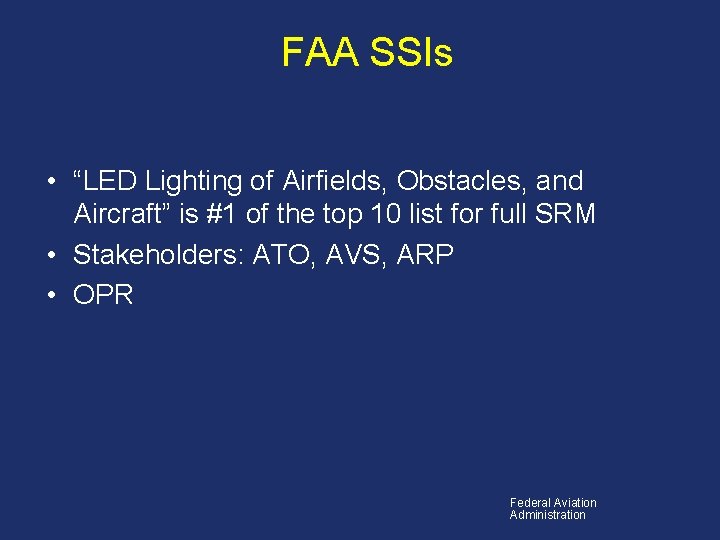 FAA SSIs

• “LED Lighting of Airfields, Obstacles, and Aircraft” is #1 of the top 10 list for full SRM
• Stakeholders: ATO, AVS, ARP
• OPR

Federal Aviation
Administration